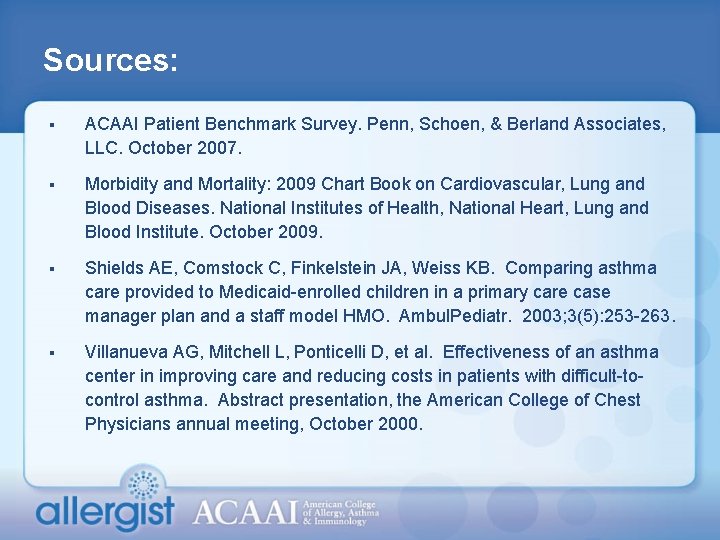 Sources:

▪ ACAAI Patient Benchmark Survey. Penn, Schoen, & Berland Associates, LLC. October 2007.

▪ Morbidity and Mortality: 2009 Chart Book on Cardiovascular, Lung and Blood Diseases. National Institutes of Health, National Heart, Lung and Blood Institute. October 2009.

▪ Shields AE, Comstock C, Finkelstein JA, Weiss KB. Comparing asthma care provided to Medicaid-enrolled children in a primary care case manager plan and a staff model HMO. AmbulPediatr. 2003;3(5):253-263.

▪ Villanueva AG, Mitchell L, Ponticelli D, et al. Effectiveness of an asthma center in improving care and reducing costs in patients with difficult-to-control asthma. Abstract presentation, the American College of Chest Physicians annual meeting, October 2000.

allergist ACAAI American College of Allergy, Asthma & Immunology